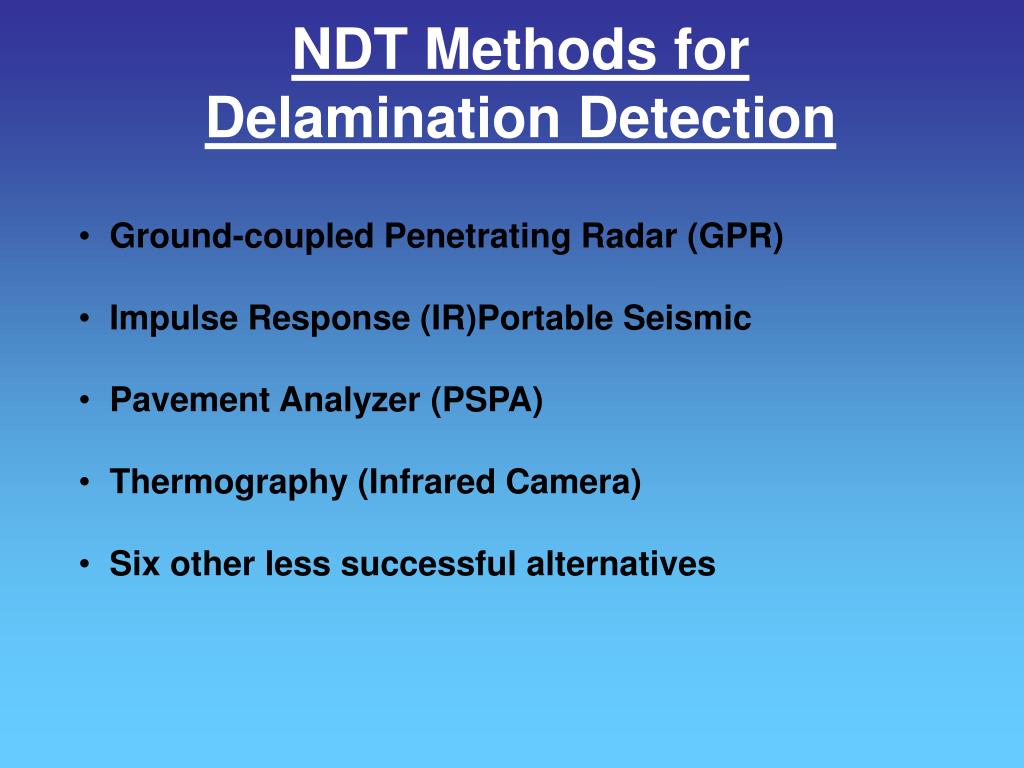 NDT Methods for Delamination Detection

• Ground-coupled Penetrating Radar (GPR)

• Impulse Response (IR)Portable Seismic

• Pavement Analyzer (PSPA)

• Thermography (Infrared Camera)

• Six other less successful alternatives